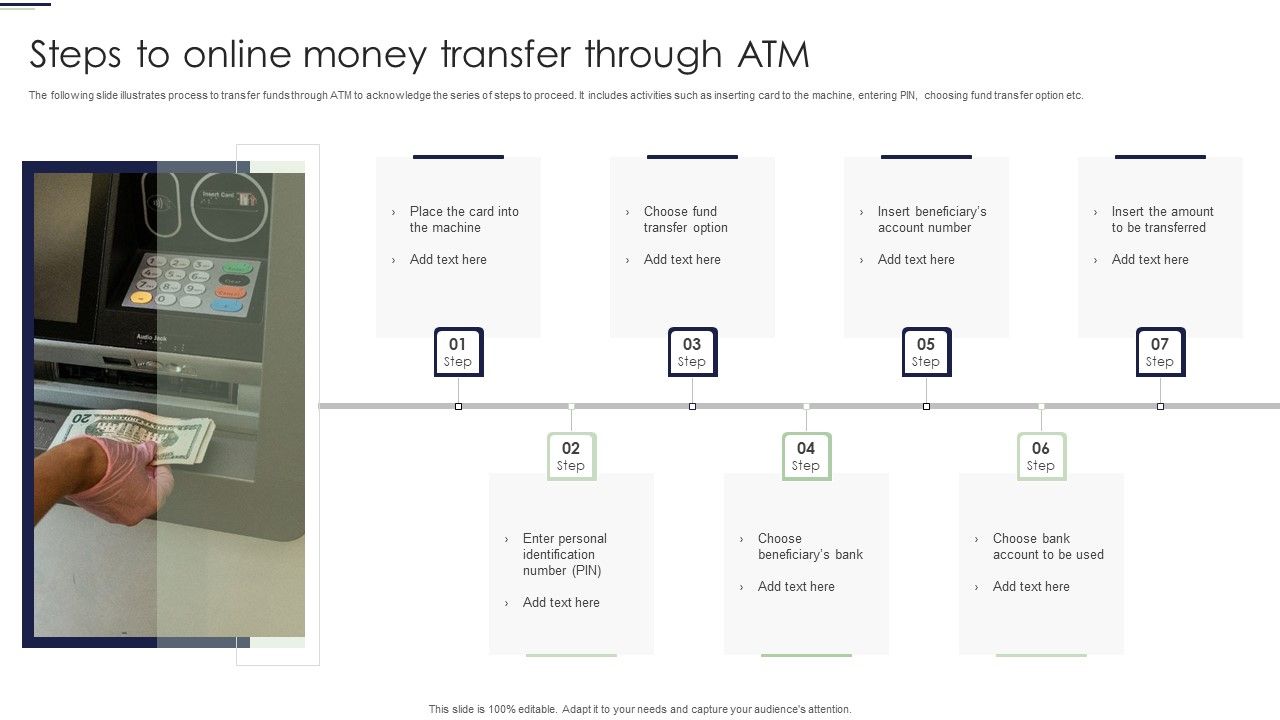 Steps to online money transfer through ATM

The following slide illustrates process to transfer funds through ATM to acknowledge the series of steps to proceed. It includes activities such as inserting card to the machine, entering PIN, choosing fund transfer option etc.

Insert Card

Audio Jack

20

› Place the card into the machine
› Add text here

01
Step

› Choose fund transfer option
› Add text here

03
Step

› Insert beneficiary's account number
› Add text here

05
Step

› Insert the amount to be transferred
› Add text here

07
Step

02
Step

› Enter personal identification number (PIN)
› Add text here

04
Step

› Choose beneficiary's bank
› Add text here

06
Step

› Choose bank account to be used
› Add text here

This slide is 100% editable. Adapt it to your needs and capture your audience's attention.